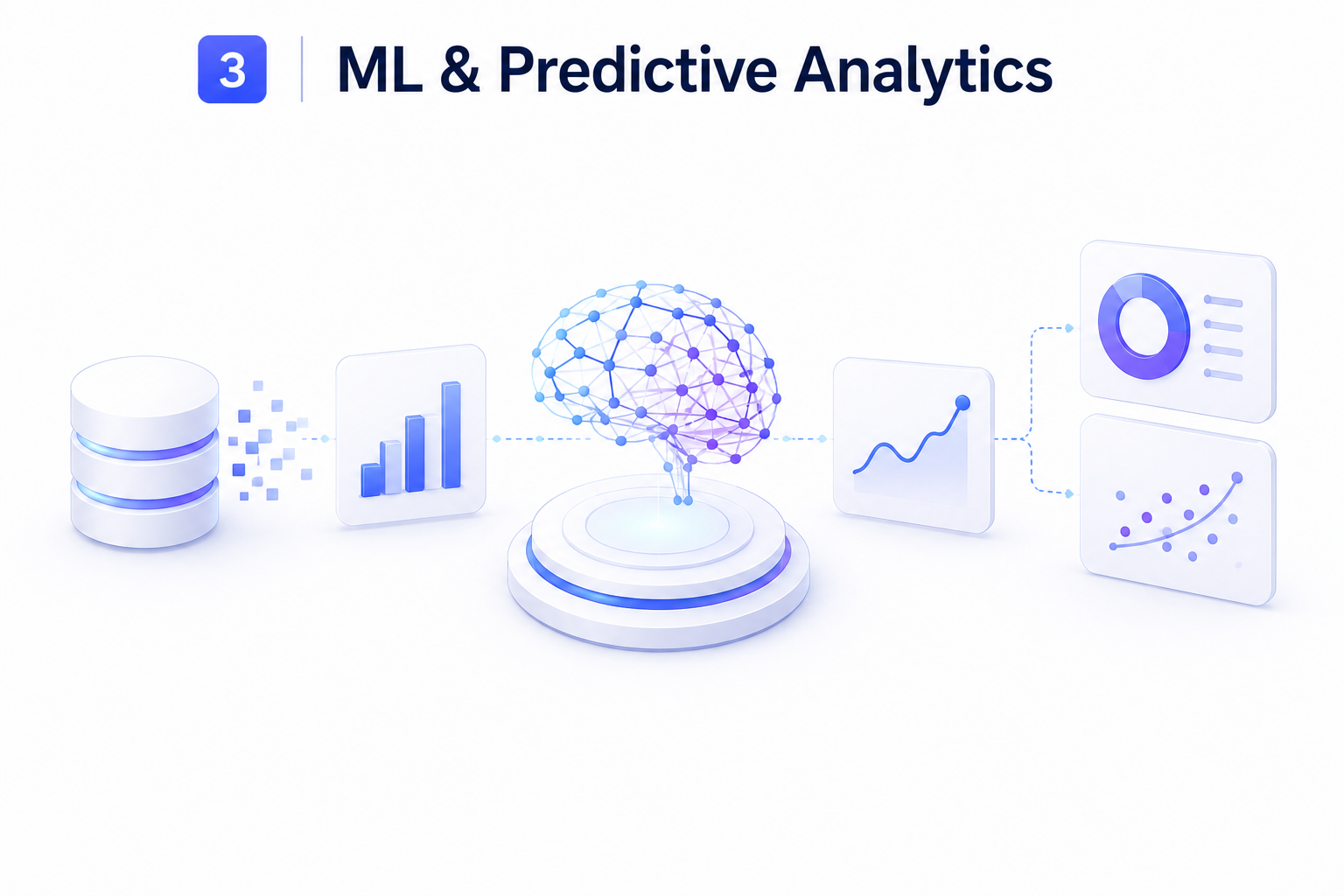 3 ML & Predictive Analytics